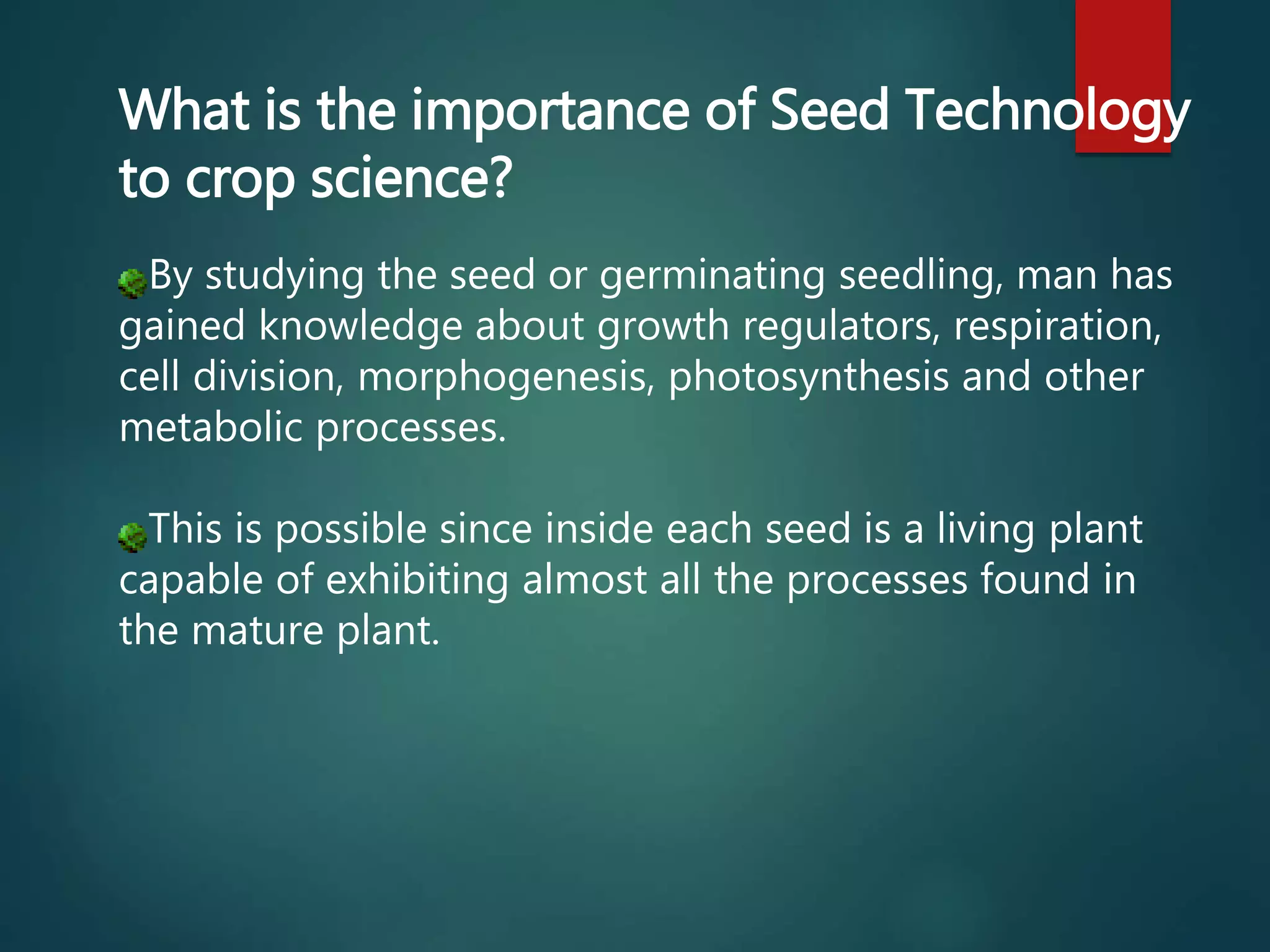 What is the importance of Seed Technology to crop science?

By studying the seed or germinating seedling, man has gained knowledge about growth regulators, respiration, cell division, morphogenesis, photosynthesis and other metabolic processes.

This is possible since inside each seed is a living plant capable of exhibiting almost all the processes found in the mature plant.